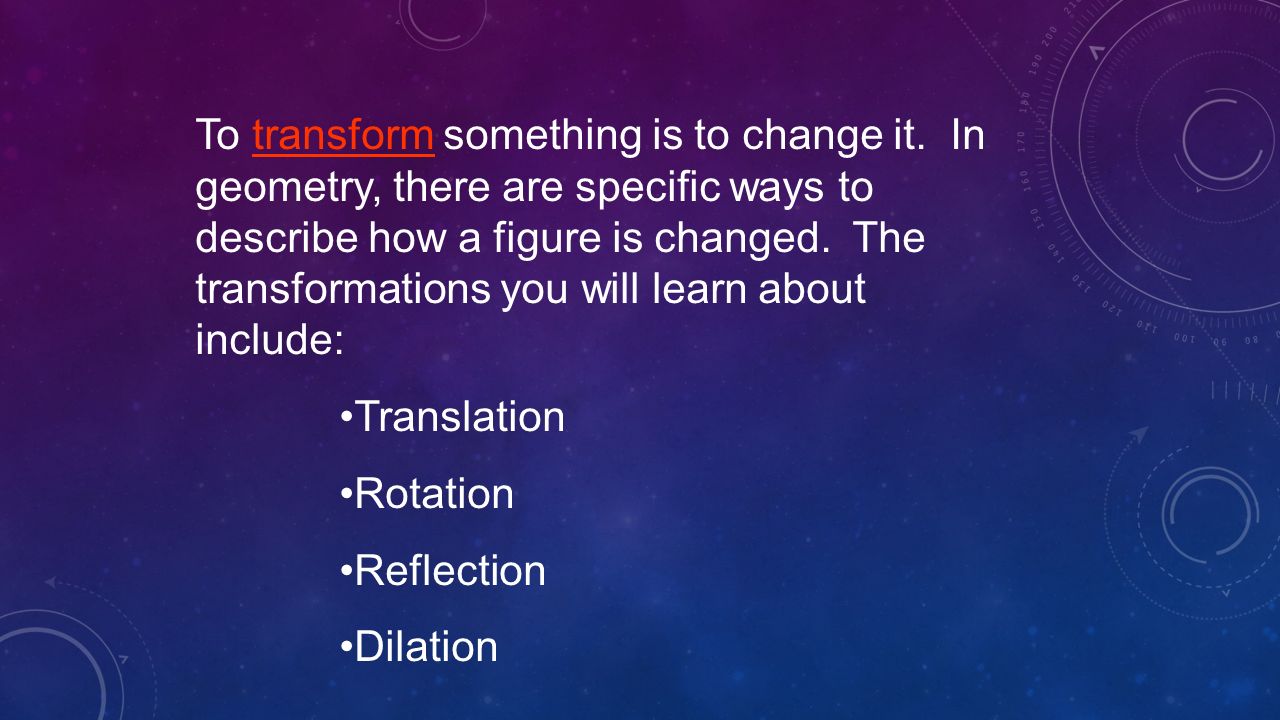 To transform something is to change it. In geometry, there are specific ways to describe how a figure is changed. The transformations you will learn about include:

•Translation

•Rotation

•Reflection

•Dilation